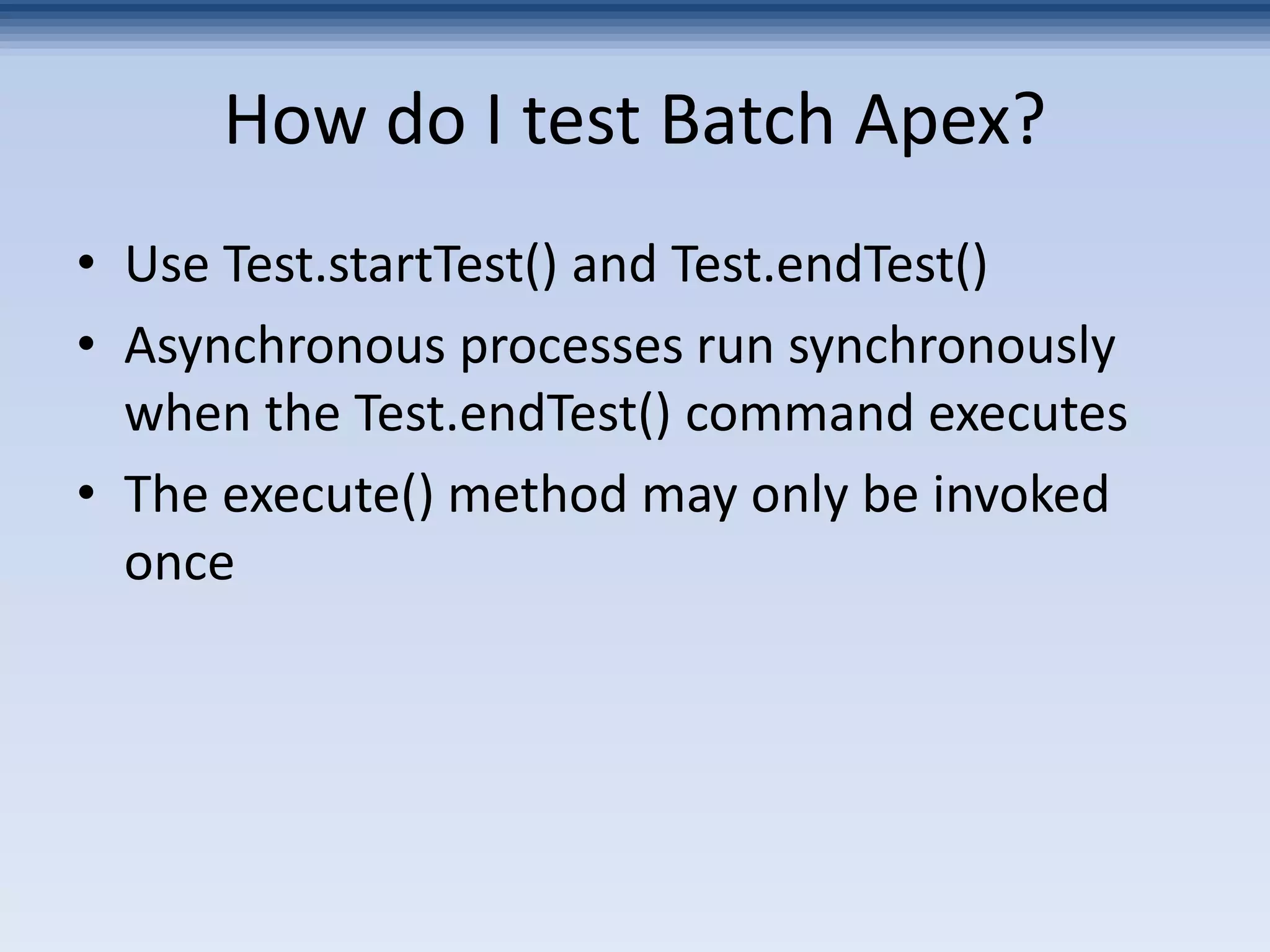 How do I test Batch Apex?

• Use Test.startTest() and Test.endTest()
• Asynchronous processes run synchronously when the Test.endTest() command executes
• The execute() method may only be invoked once